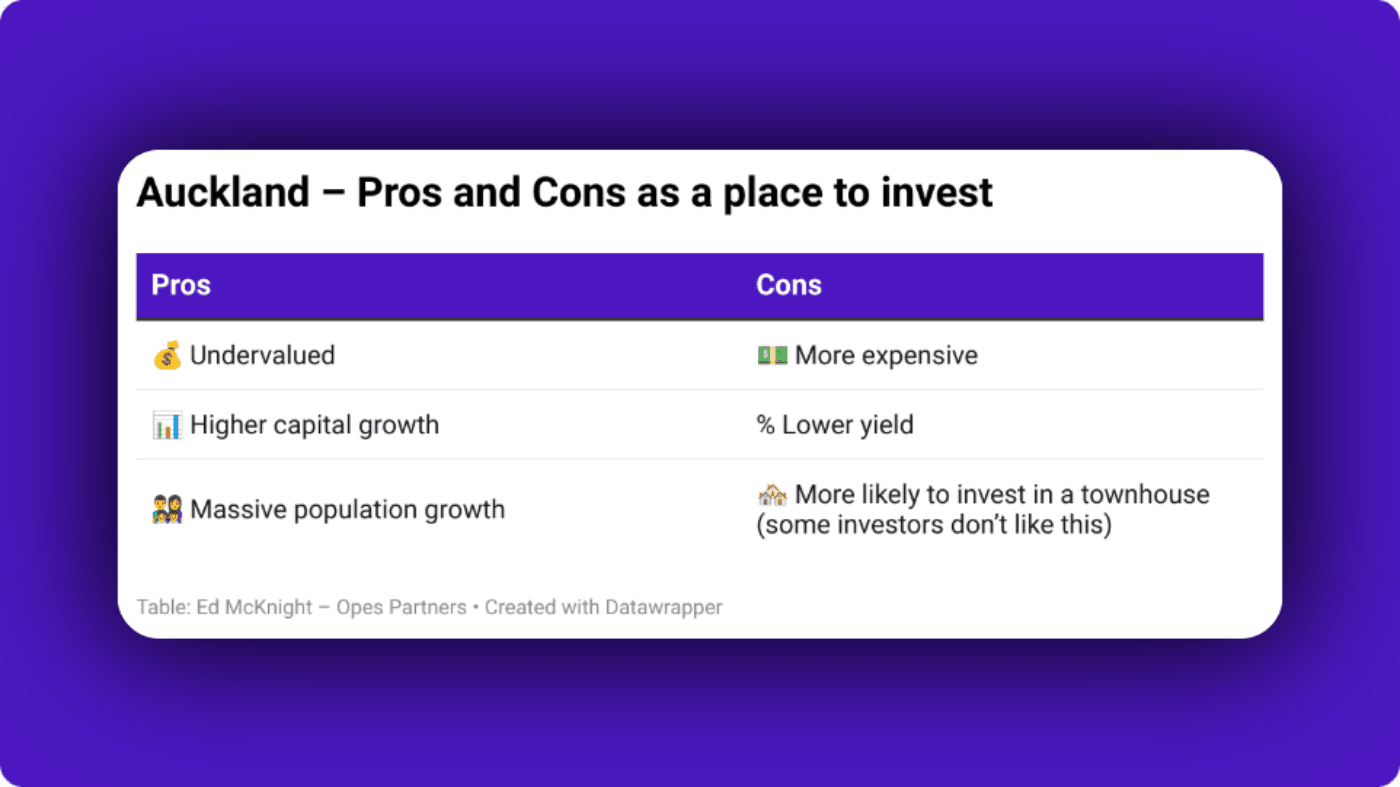 Auckland – Pros and Cons as a place to invest

| Pros | Cons |
|---|---|
| 💰 Undervalued | 💵 More expensive |
| 📊 Higher capital growth | % Lower yield |
| 👨‍👩‍👧 Massive population growth | 🏘️ More likely to invest in a townhouse (some investors don't like this) |

Table: Ed McKnight – Opes Partners • Created with Datawrapper